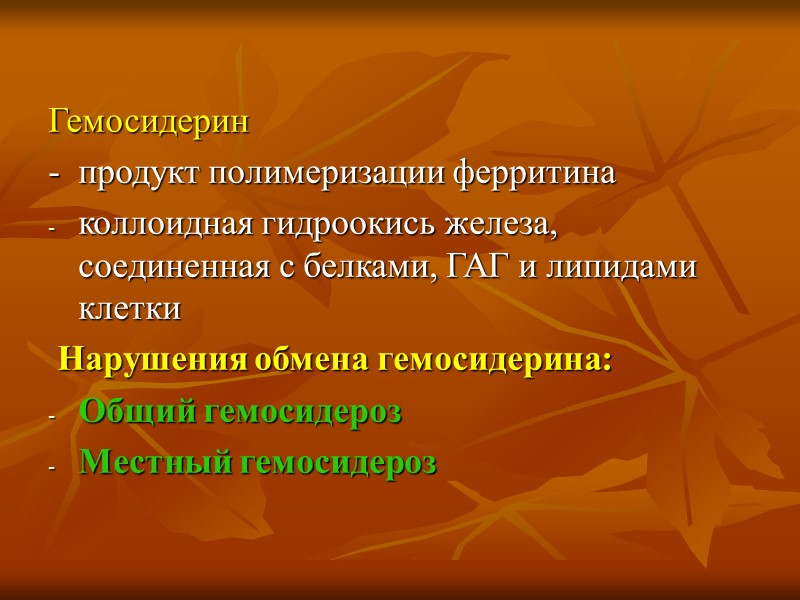 Гемосидерин

- продукт полимеризации ферритина
- коллоидная гидроокись железа, соединенная с белками, ГАГ и липидами клетки

Нарушения обмена гемосидерина:

- Общий гемосидероз
- Местный гемосидероз